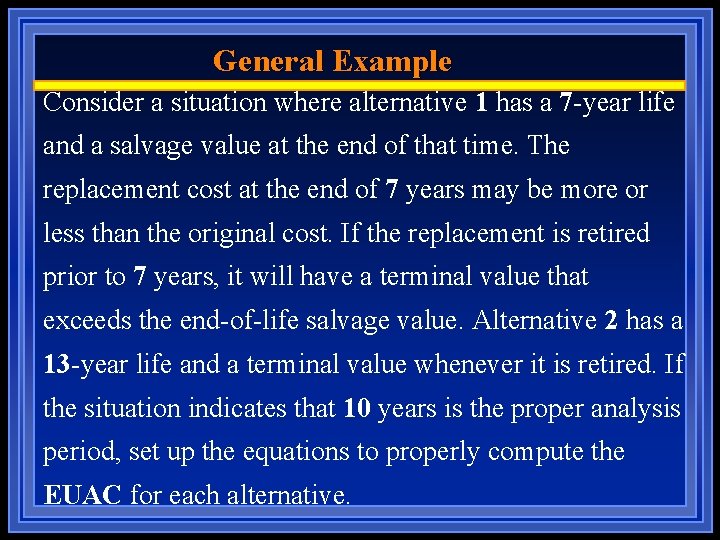 General Example

Consider a situation where alternative 1 has a 7-year life and a salvage value at the end of that time. The replacement cost at the end of 7 years may be more or less than the original cost. If the replacement is retired prior to 7 years, it will have a terminal value that exceeds the end-of-life salvage value. Alternative 2 has a 13-year life and a terminal value whenever it is retired. If the situation indicates that 10 years is the proper analysis period, set up the equations to properly compute the EUAC for each alternative.